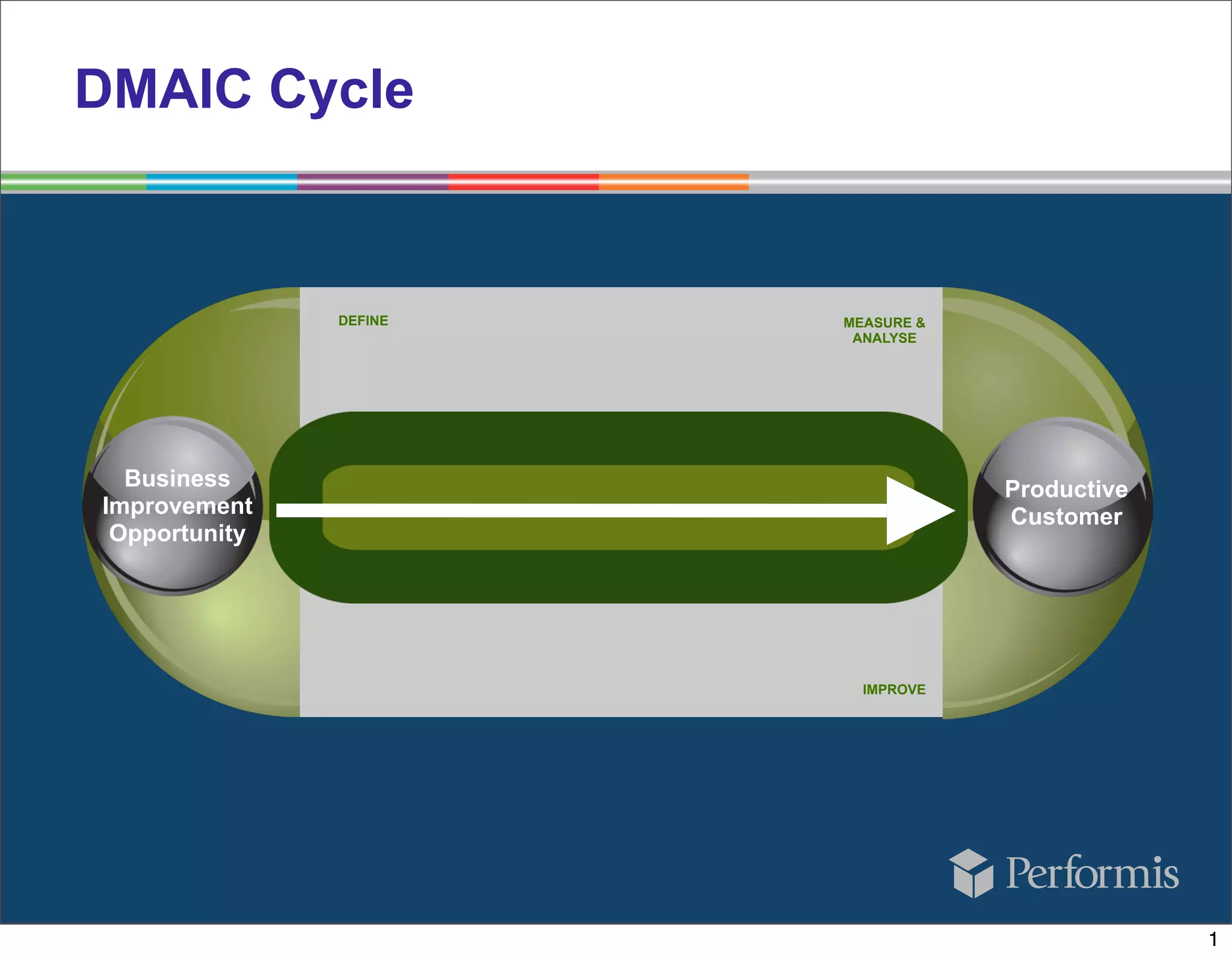 DMAIC Cycle

DEFINE

MEASURE & ANALYSE

Business Improvement Opportunity

Productive Customer

IMPROVE

Performis

1